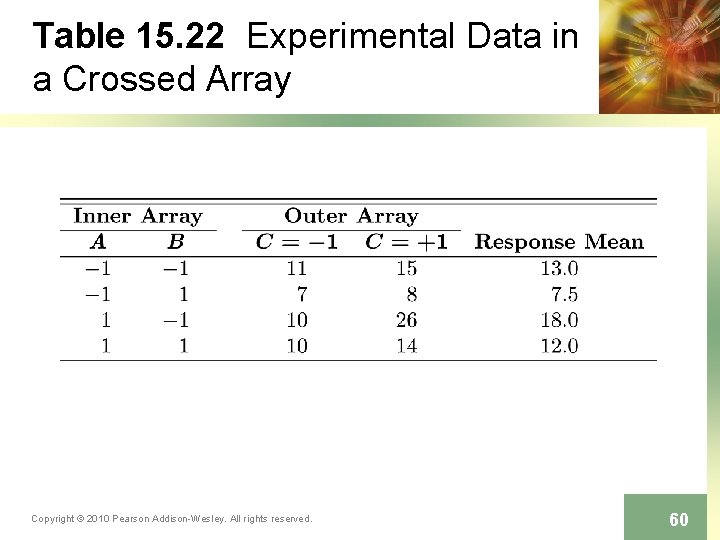 Table 15.22 Experimental Data in a Crossed Array

| Inner Array | | Outer Array | | |
|---|---|---|---|---|
| $A$ | $B$ | $C = -1$ | $C = +1$ | Response Mean |
| $-1$ | $-1$ | 11 | 15 | 13.0 |
| $-1$ | 1 | 7 | 8 | 7.5 |
| 1 | $-1$ | 10 | 26 | 18.0 |
| 1 | 1 | 10 | 14 | 12.0 |

Copyright © 2010 Pearson Addison-Wesley. All rights reserved.

60